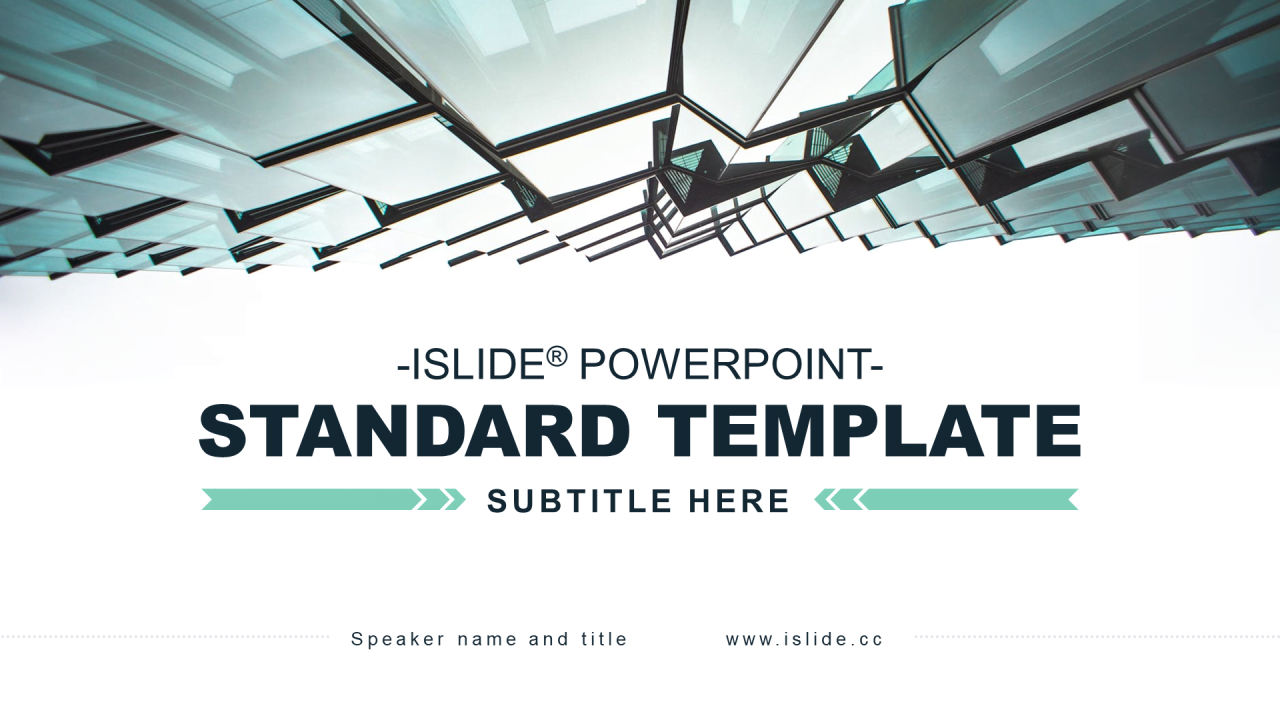 -ISLIDE® POWERPOINT-

STANDARD TEMPLATE

SUBTITLE HERE

Speaker name and title

www.islide.cc